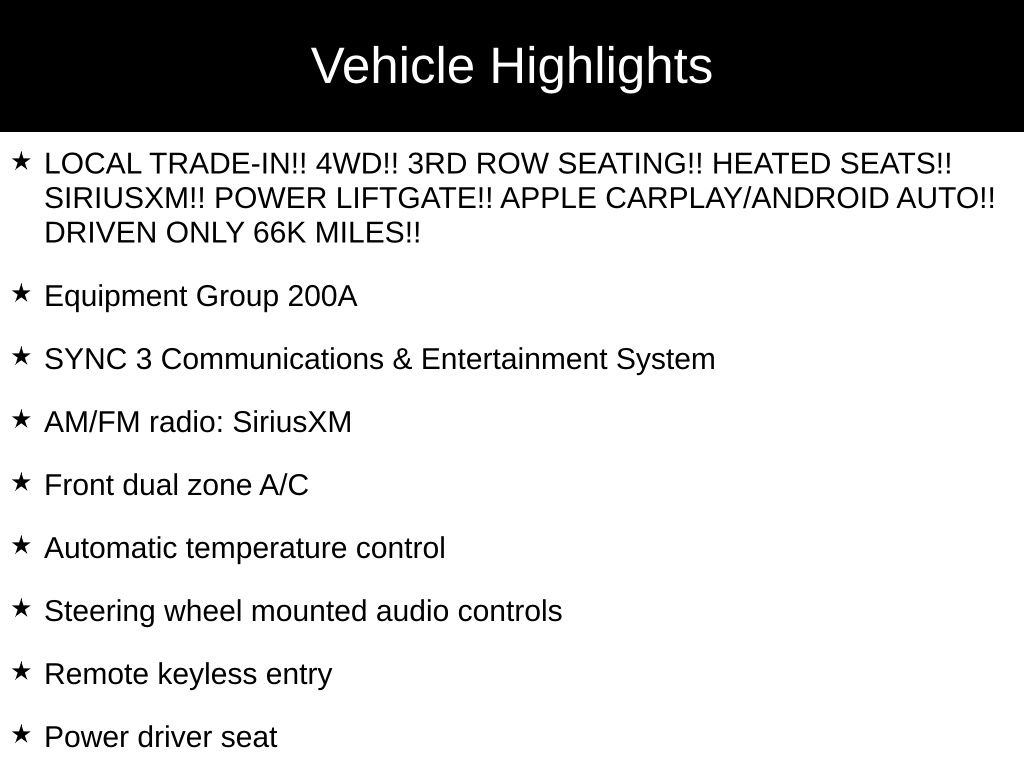 Vehicle Highlights

★ LOCAL TRADE-IN!! 4WD!! 3RD ROW SEATING!! HEATED SEATS!! SIRIUSXM!! POWER LIFTGATE!! APPLE CARPLAY/ANDROID AUTO!! DRIVEN ONLY 66K MILES!!

★ Equipment Group 200A

★ SYNC 3 Communications & Entertainment System

★ AM/FM radio: SiriusXM

★ Front dual zone A/C

★ Automatic temperature control

★ Steering wheel mounted audio controls

★ Remote keyless entry

★ Power driver seat